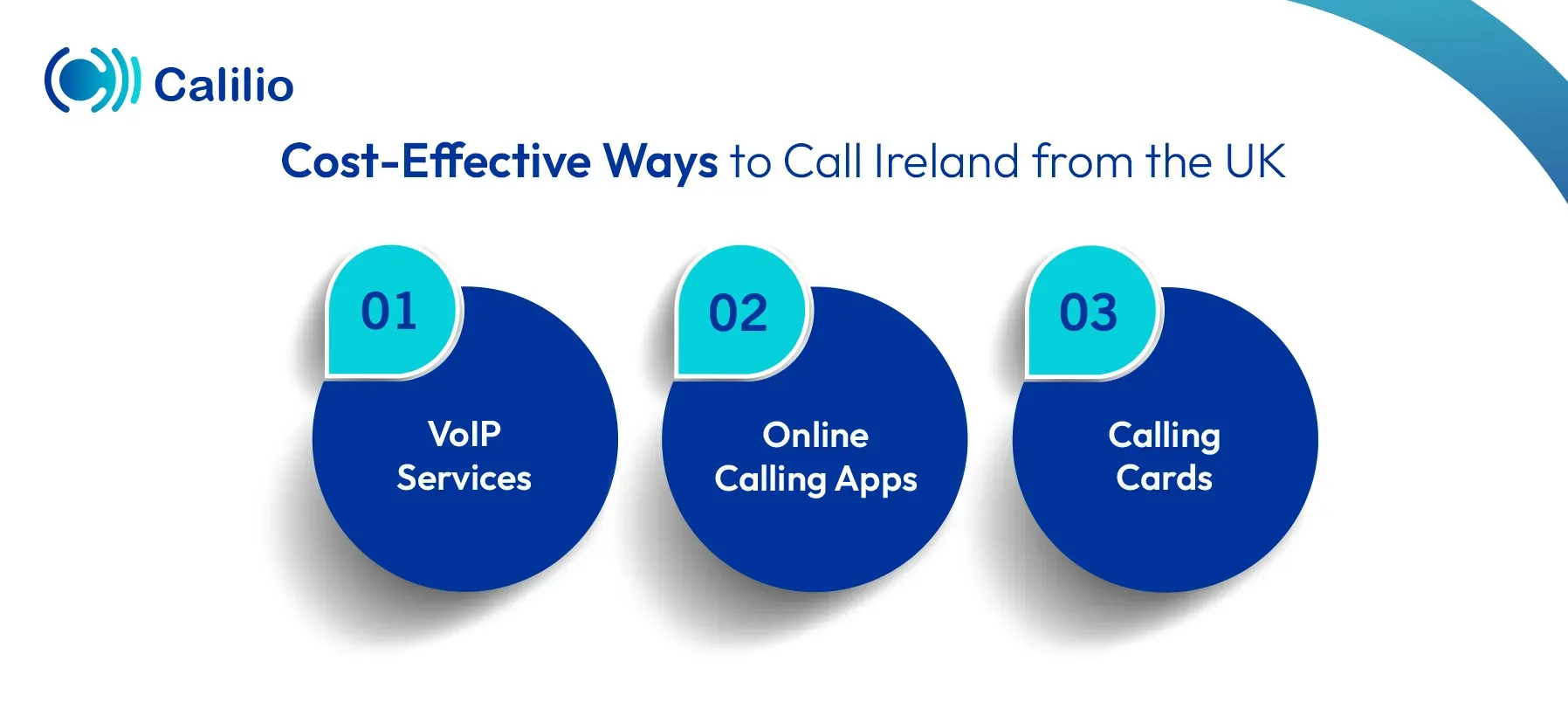 Calilio

Cost-Effective Ways to Call Ireland from the UK

01

VoIP Services

02

Online Calling Apps

03

Calling Cards